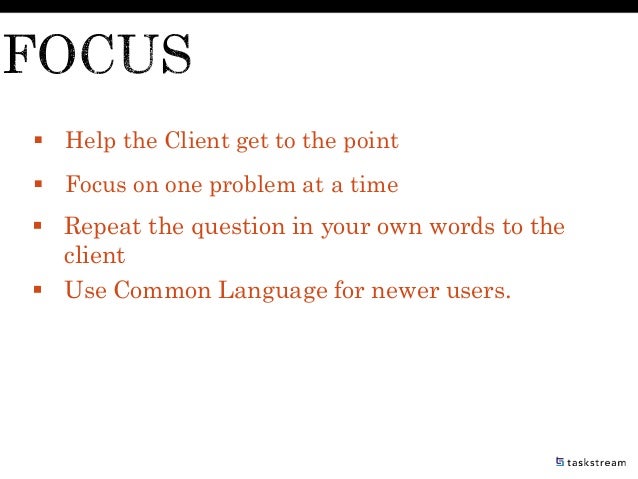 FOCUS

▪ Help the Client get to the point
▪ Focus on one problem at a time
▪ Repeat the question in your own words to the client
▪ Use Common Language for newer users.

taskstream